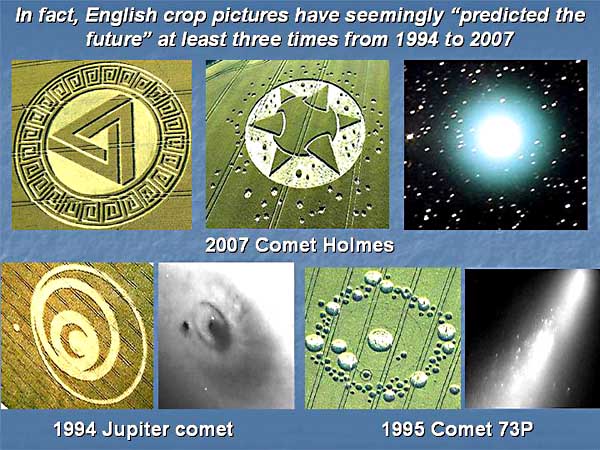 In fact, English crop pictures have seemingly “predicted the future” at least three times from 1994 to 2007

2007 Comet Holmes

1994 Jupiter comet

1995 Comet 73P